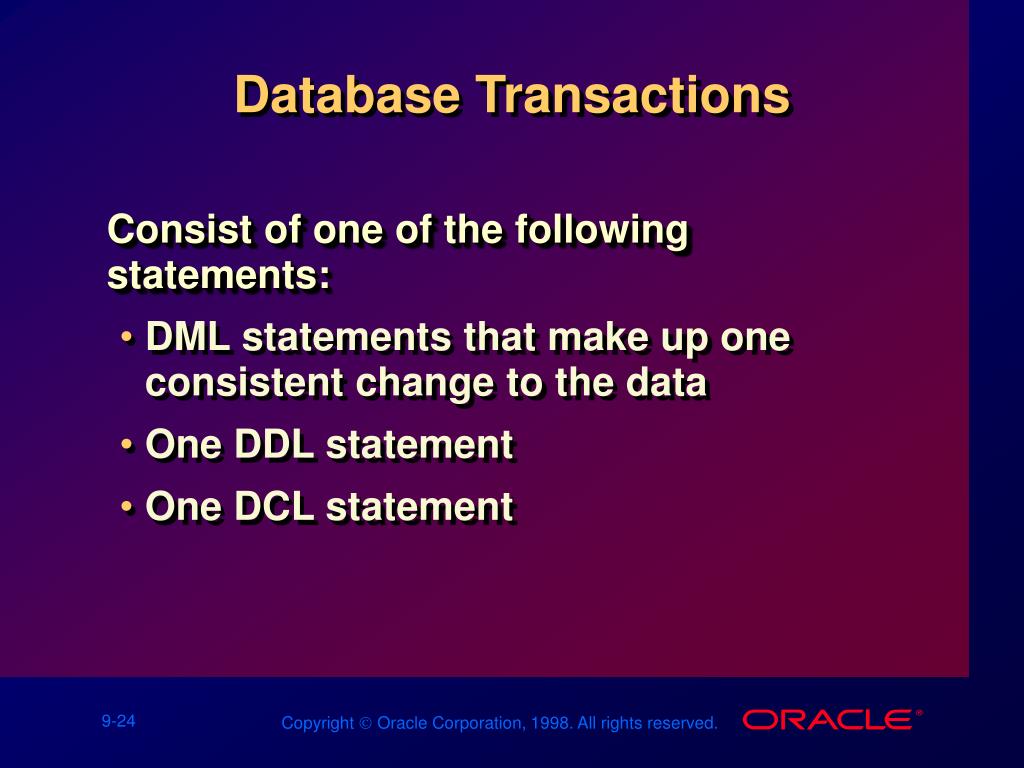 Database Transactions

Consist of one of the following statements:

• DML statements that make up one consistent change to the data

• One DDL statement

• One DCL statement

9-24

Copyright © Oracle Corporation, 1998. All rights reserved.

ORACLE®